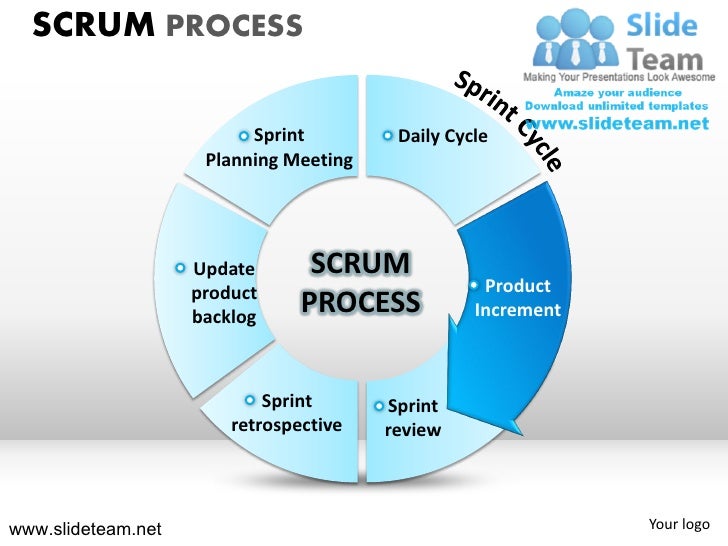 SCRUM PROCESS

Slide Team
Making Your Presentations Look Awesome
Amaze your audience
Download unlimited templates
www.slideteam.net

Sprint Cycle

Sprint Planning Meeting

Daily Cycle

Product Increment

Sprint review

Sprint retrospective

Update product backlog

SCRUM PROCESS

www.slideteam.net

Your logo